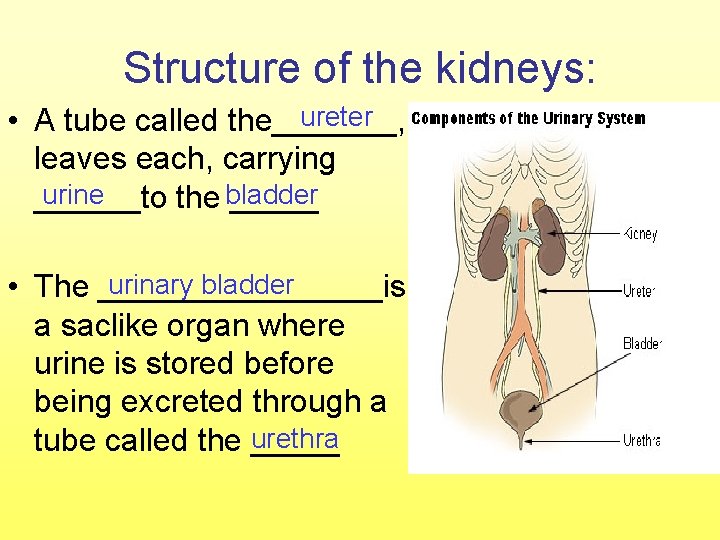 Structure of the kidneys:

• A tube called the ureter, leaves each, carrying urine to the bladder

• The urinary bladder is a saclike organ where urine is stored before being excreted through a tube called the urethra

Components of the Urinary System

Kidney

Ureter

Bladder

Urethra